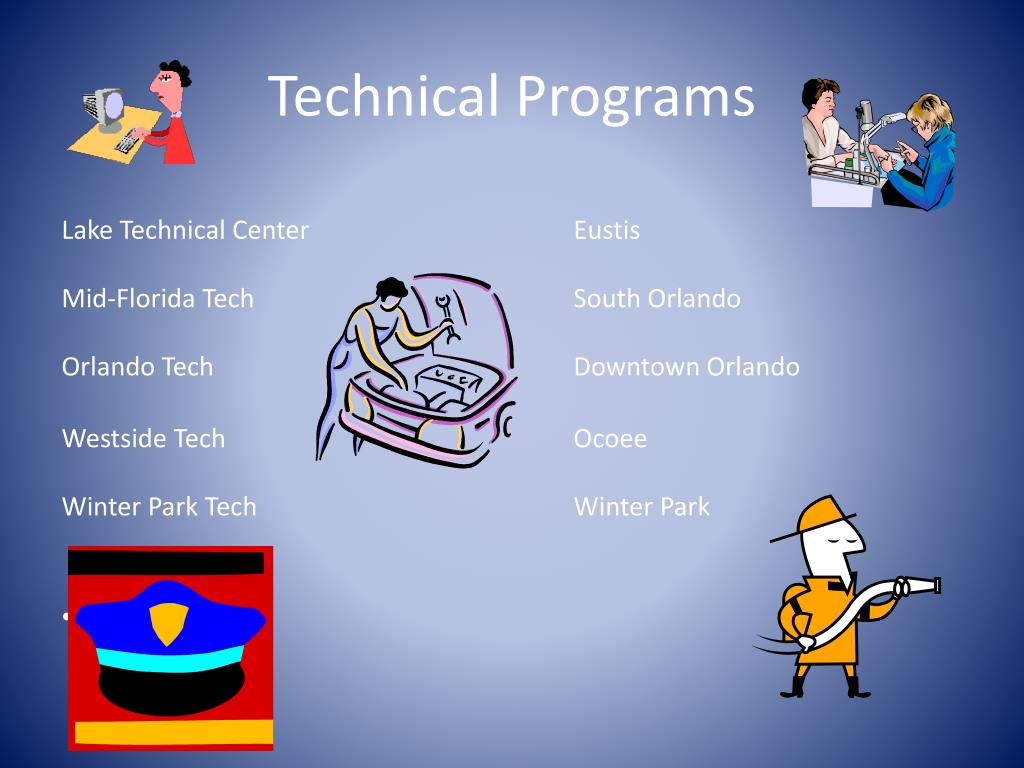 Technical Programs

Lake Technical Center

Mid-Florida Tech

Orlando Tech

Westside Tech

Winter Park Tech

Eustis

South Orlando

Downtown Orlando

Ocoee

Winter Park